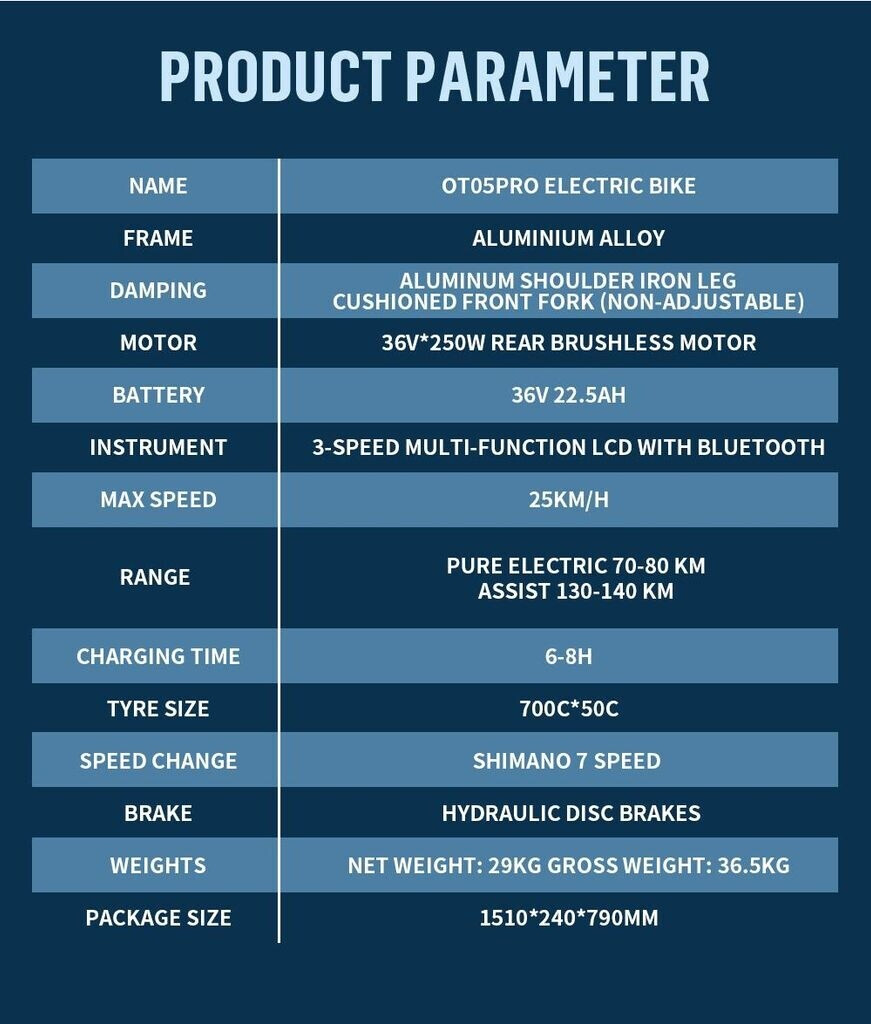 PRODUCT PARAMETER

| NAME | OT05PRO ELECTRIC BIKE |
|---|---|
| FRAME | ALUMINIUM ALLOY |
| DAMPING | ALUMINUM SHOULDER IRON LEG CUSHIONED FRONT FORK (NON-ADJUSTABLE) |
| MOTOR | 36V*250W REAR BRUSHLESS MOTOR |
| BATTERY | 36V 22.5AH |
| INSTRUMENT | 3-SPEED MULTI-FUNCTION LCD WITH BLUETOOTH |
| MAX SPEED | 25KM/H |
| RANGE | PURE ELECTRIC 70-80 KM ASSIST 130-140 KM |
| CHARGING TIME | 6-8H |
| TYRE SIZE | 700C*50C |
| SPEED CHANGE | SHIMANO 7 SPEED |
| BRAKE | HYDRAULIC DISC BRAKES |
| WEIGHTS | NET WEIGHT: 29KG GROSS WEIGHT: 36.5KG |
| PACKAGE SIZE | 1510*240*790MM |